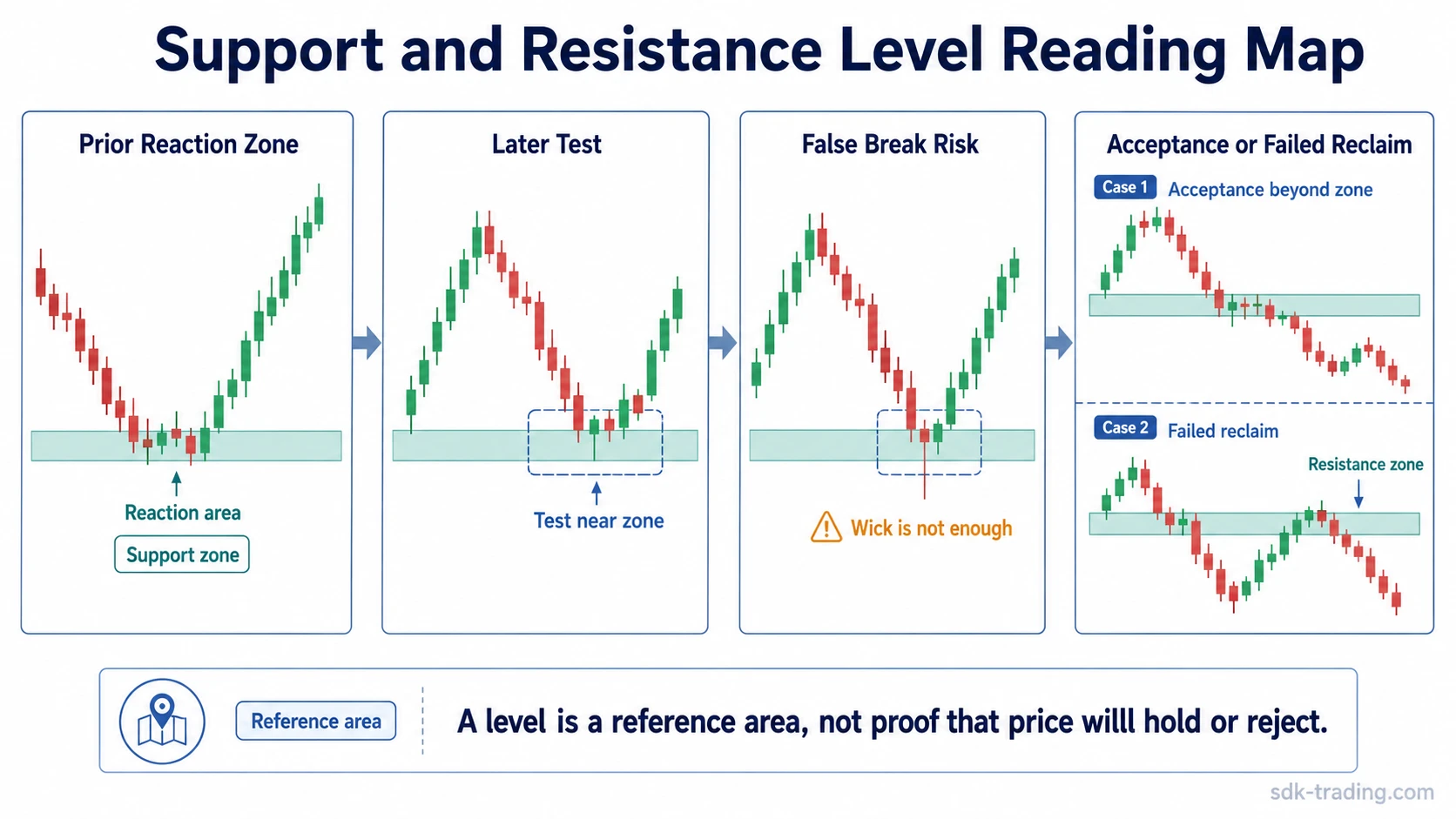 Support and Resistance Level Reading Map

Prior Reaction Zone

Reaction area

Support zone

Later Test

Test near zone

False Break Risk

Wick is not enough

Acceptance or Failed Reclaim

Case 1 Acceptance beyond zone

Case 2 Failed reclaim

Resistance zone

Reference area

A level is a reference area, not proof that price willl hold or reject.

sdk-trading.com